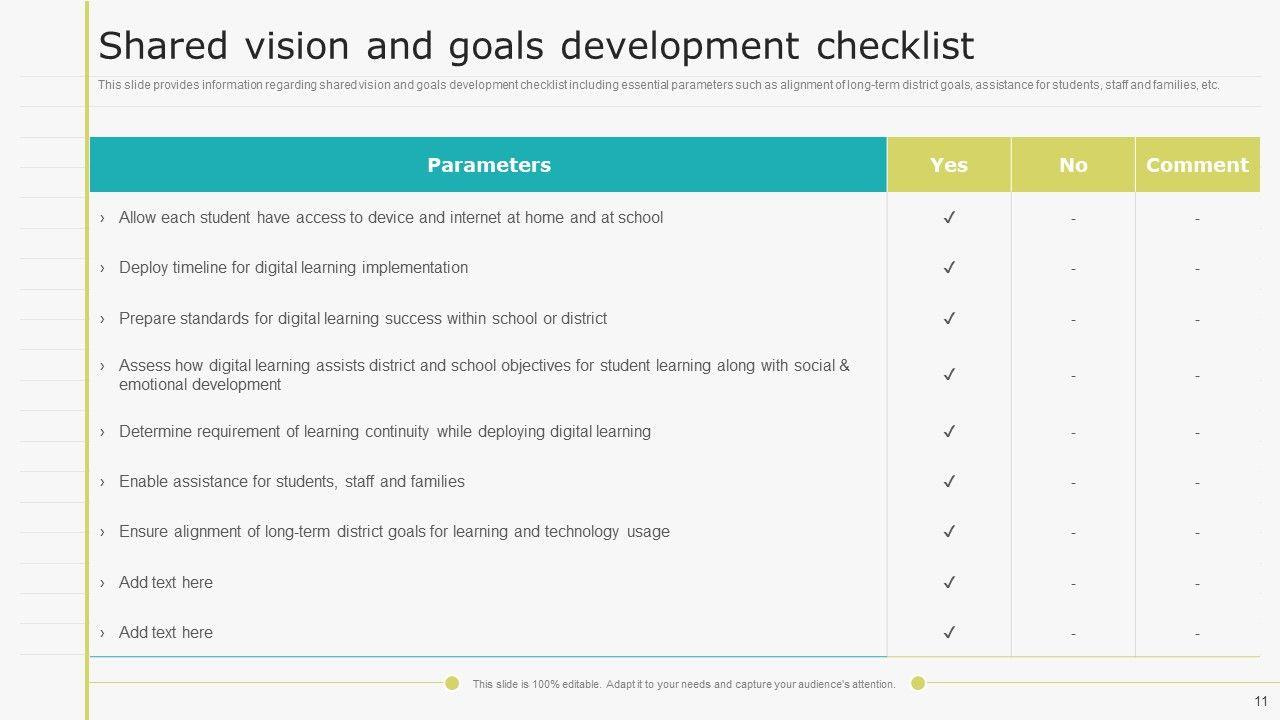 Shared vision and goals development checklist

This slide provides information regarding shared vision and goals development checklist including essential parameters such as alignment of long-term district goals, assistance for students, staff and families, etc.

| Parameters | Yes | No | Comment |
|---|---|---|---|
| › Allow each student have access to device and internet at home and at school | ✓ | - | - |
| › Deploy timeline for digital learning implementation | ✓ | - | - |
| › Prepare standards for digital learning success within school or district | ✓ | - | - |
| › Assess how digital learning assists district and school objectives for student learning along with social & emotional development | ✓ | - | - |
| › Determine requirement of learning continuity while deploying digital learning | ✓ | - | - |
| › Enable assistance for students, staff and families | ✓ | - | - |
| › Ensure alignment of long-term district goals for learning and technology usage | ✓ | - | - |
| › Add text here | ✓ | - | - |
| › Add text here | ✓ | - | - |

This slide is 100% editable. Adapt it to your needs and capture your audience's attention.

11